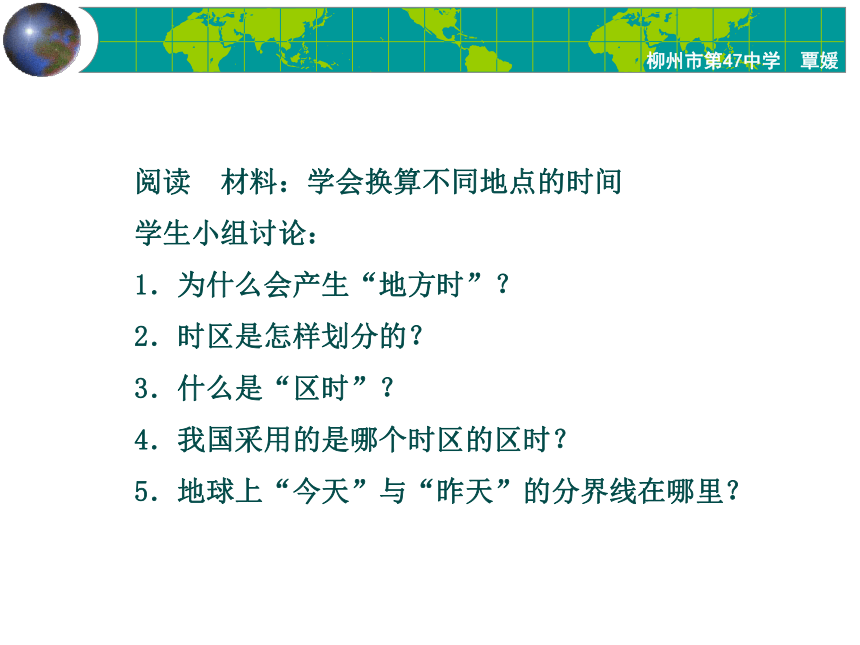 柳州市第47中学 覃媛

阅读 材料：学会换算不同地点的时间

学生小组讨论：

1．为什么会产生“地方时”？

2．时区是怎样划分的？

3．什么是“区时”？

4．我国采用的是哪个时区的区时？

5．地球上“今天”与“昨天”的分界线在哪里？